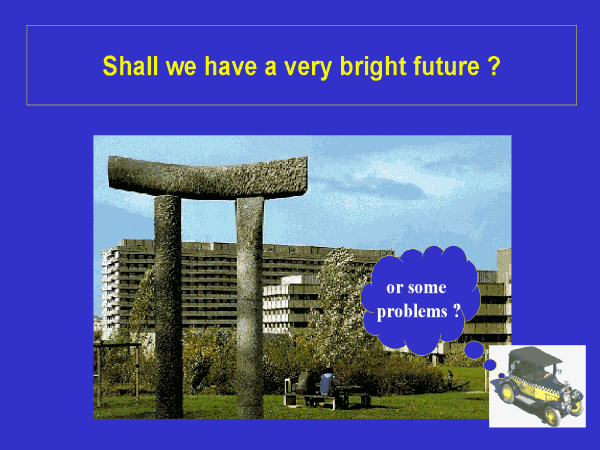 Shall we have a very bright future ?

or some problems ?